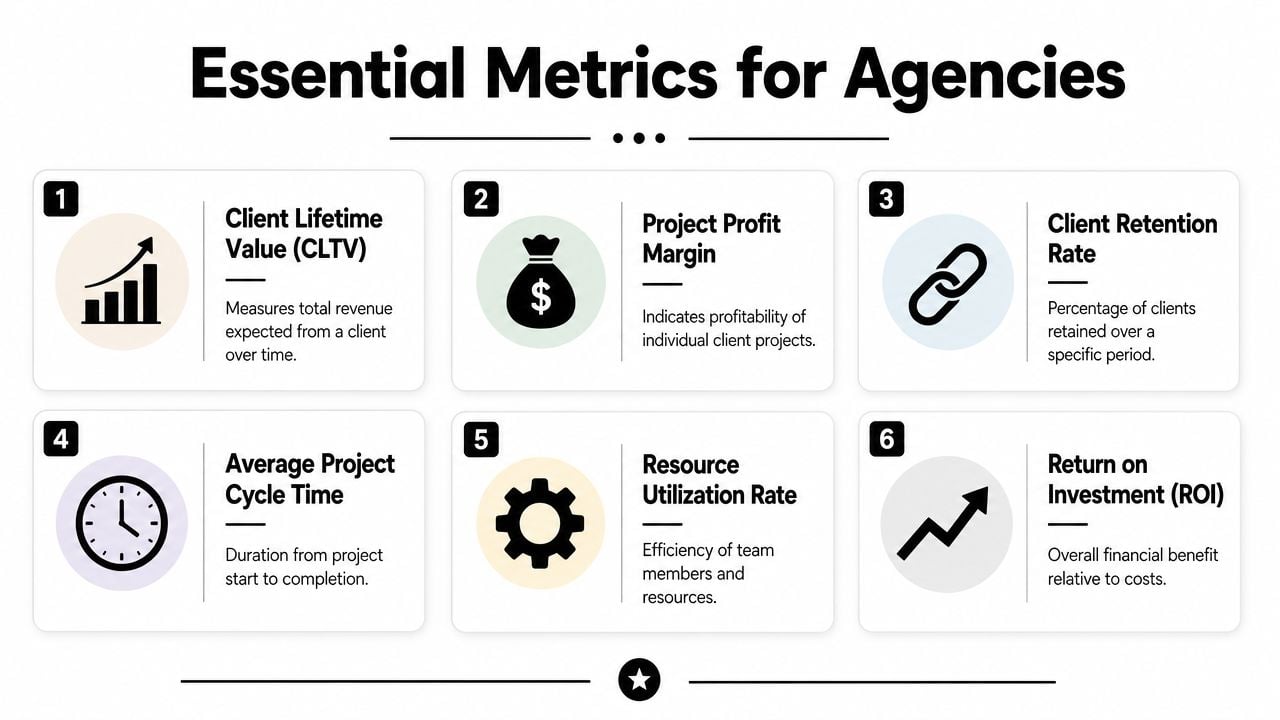 Essential Metrics for Agencies

1

Client Lifetime Value (CLTV)

Measures total revenue expected from a client over time.

2

$

Project Profit Margin

Indicates profitability of individual client projects.

3

Client Retention Rate

Percentage of clients retained over a specific period.

4

Average Project Cycle Time

Duration from project start to completion.

5

Resource Utilization Rate

Efficiency of team members and resources.

6

Return on Investment (ROI)

Overall financial benefit relative to costs.